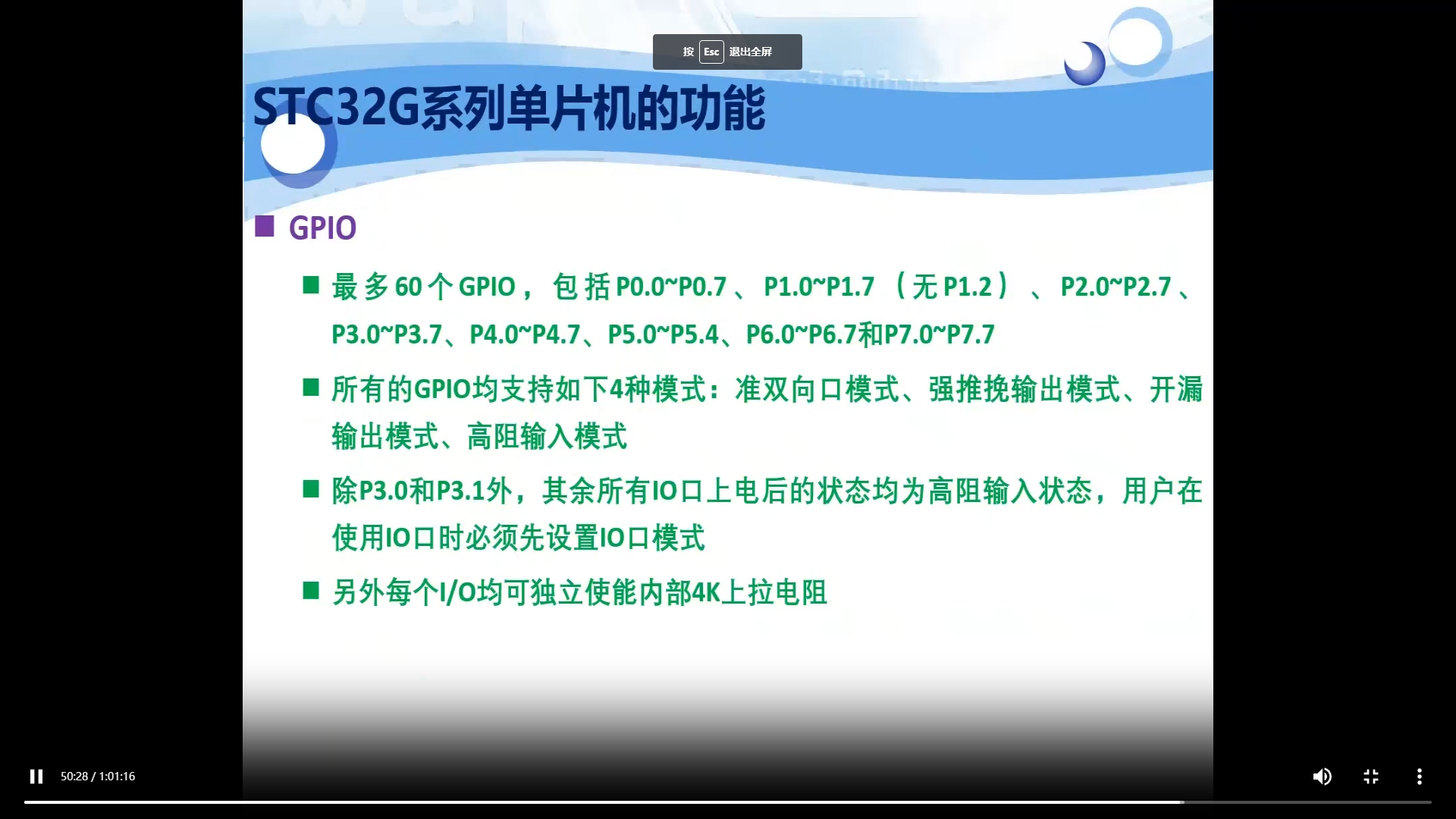 按 Esc 退出全屏

STC32G系列单片机的功能

■ GPIO

■ 最多60个GPIO，包括P0.0~P0.7、P1.0~P1.7（无P1.2）、P2.0~P2.7、P3.0~P3.7、P4.0~P4.7、P5.0~P5.4、P6.0~P6.7和P7.0~P7.7

■ 所有的GPIO均支持如下4种模式：准双向口模式、强推挽输出模式、开漏输出模式、高阻输入模式

■ 除P3.0和P3.1外，其余所有IO口上电后的状态均为高阻输入状态，用户在使用IO口时必须先设置IO口模式

■ 另外每个I/O均可独立使能内部4K上拉电阻

50:28 / 1:01:16